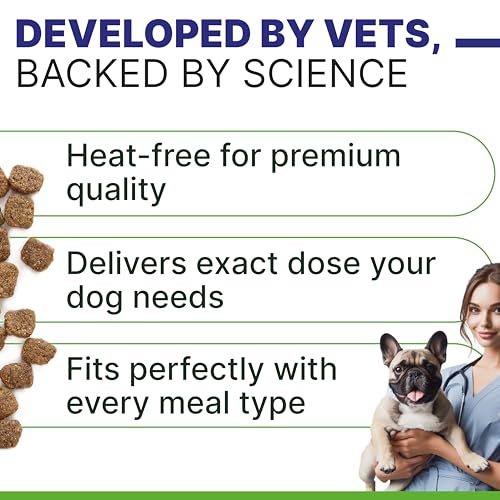 DEVELOPED BY VETS,
BACKED BY SCIENCE

Heat-free for premium quality

Delivers exact dose your dog needs

Fits perfectly with every meal type